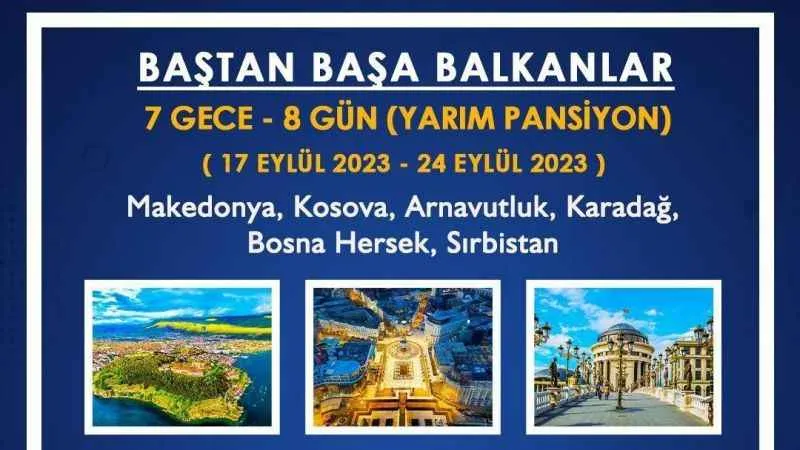 BAŞTAN BAŞA BALKANLAR
7 GECE - 8 GÜN (YARIM PANSİYON)
( 17 EYLÜL 2023 - 24 EYLÜL 2023 )
Makedonya, Kosova, Arnavutluk, Karadağ, Bosna Hersek, Sırbistan